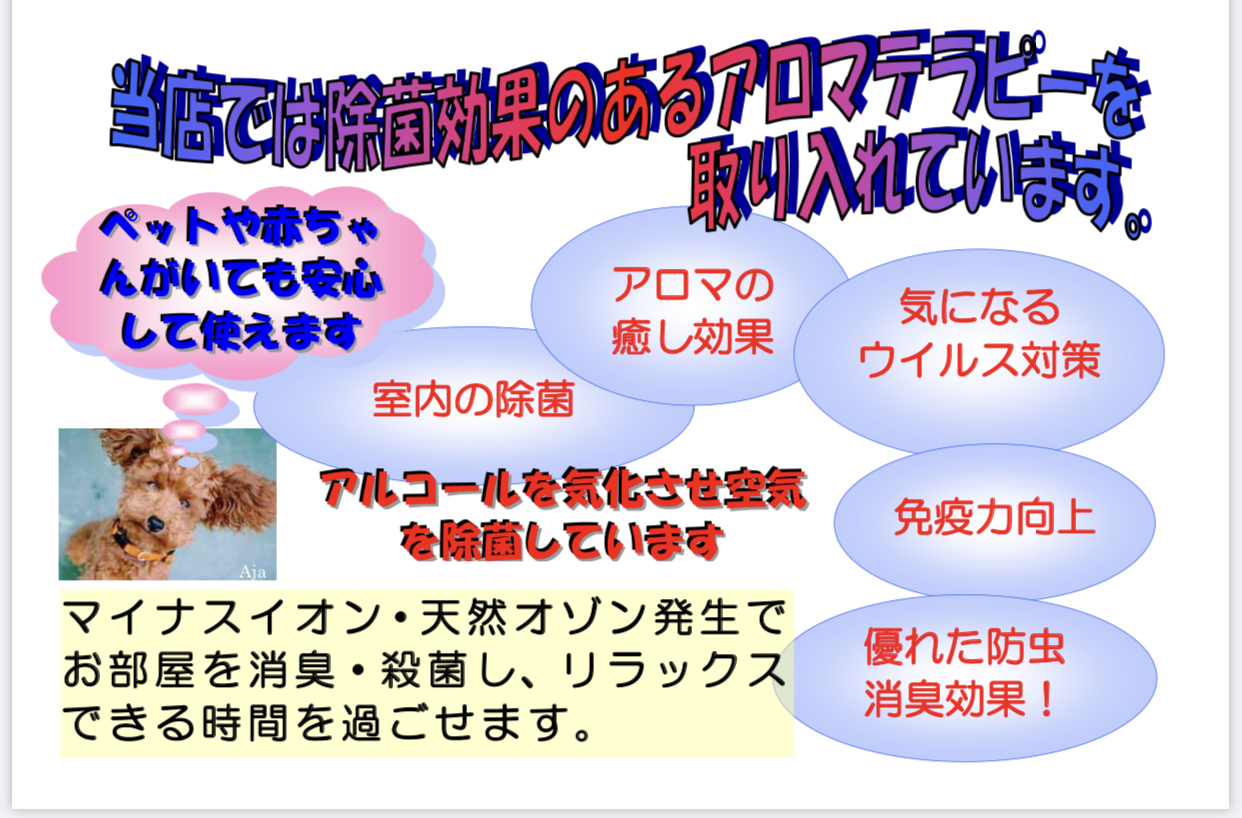 当店では除菌効果のあるアロマテラピーを取り入れています。

ペットや赤ちゃんがいても安心して使えます

アロマの癒し効果

気になるウイルス対策

室内の除菌

Aja

アルコールを気化させ空気を除菌しています

免疫力向上

マイナスイオン・天然オゾン発生でお部屋を消臭・殺菌し、リラックスできる時間を過ごせます。

優れた防虫消臭効果！